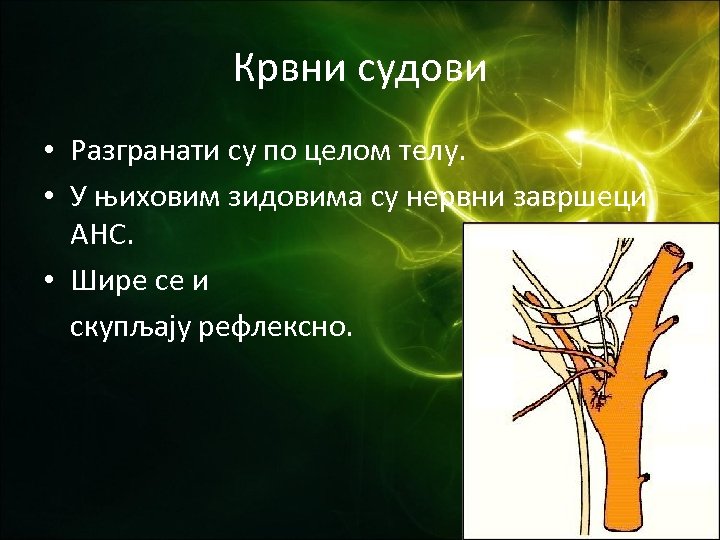 Крвни судови

• Разгранати су по целом телу.
• У њиховим зидовима су нервни завршеци АНС.
• Шире се и скупљају рефлексно.